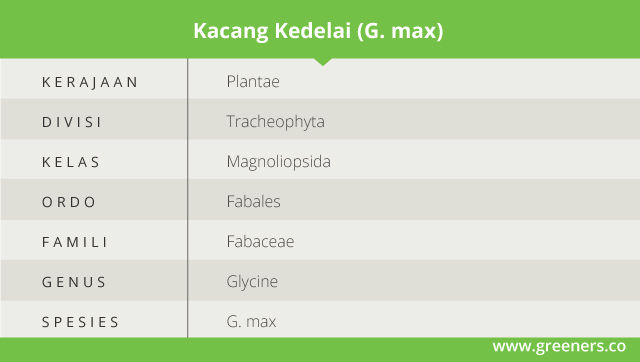 Kacang Kedelai (G. max)

| | |
|---|---|
| KERAJAAN | Plantae |
| DIVISI | Tracheophyta |
| KELAS | Magnoliopsida |
| ORDO | Fabales |
| FAMILI | Fabaceae |
| GENUS | Glycine |
| SPESIES | G. max |

www.greeners.co